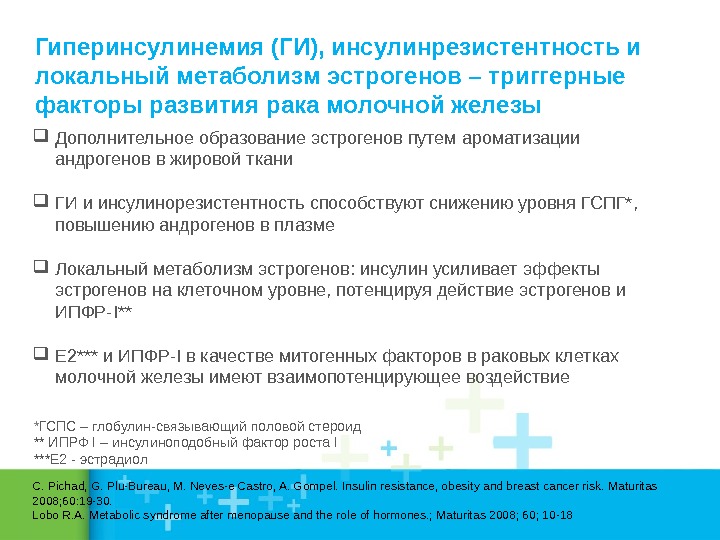 Гиперинсулинемия (ГИ), инсулинрезистентность и локальный метаболизм эстрогенов – триггерные факторы развития рака молочной железы

❑ Дополнительное образование эстрогенов путем ароматизации андрогенов в жировой ткани

❑ ГИ и инсулинорезистентность способствуют снижению уровня ГСПГ*, повышению андрогенов в плазме

❑ Локальный метаболизм эстрогенов: инсулин усиливает эффекты эстрогенов на клеточном уровне, потенцируя действие эстрогенов и ИПФР-I**

❑ Е2*** и ИПФР-I в качестве митогенных факторов в раковых клетках молочной железы имеют взаимопотенцирующее воздействие

*ГСПС – глобулин-связывающий половой стероид
** ИПРФ I – инсулиноподобный фактор роста I
***Е2 - эстрадиол

C. Pichad, G. Plu-Bureau, M. Neves-e Castro, A. Gompel. Insulin resistance, obesity and breast cancer risk. Maturitas 2008;60:19-30.
Lobo R.A. Metabolic syndrome after menopause and the role of hormones.; Maturitas 2008; 60; 10-18